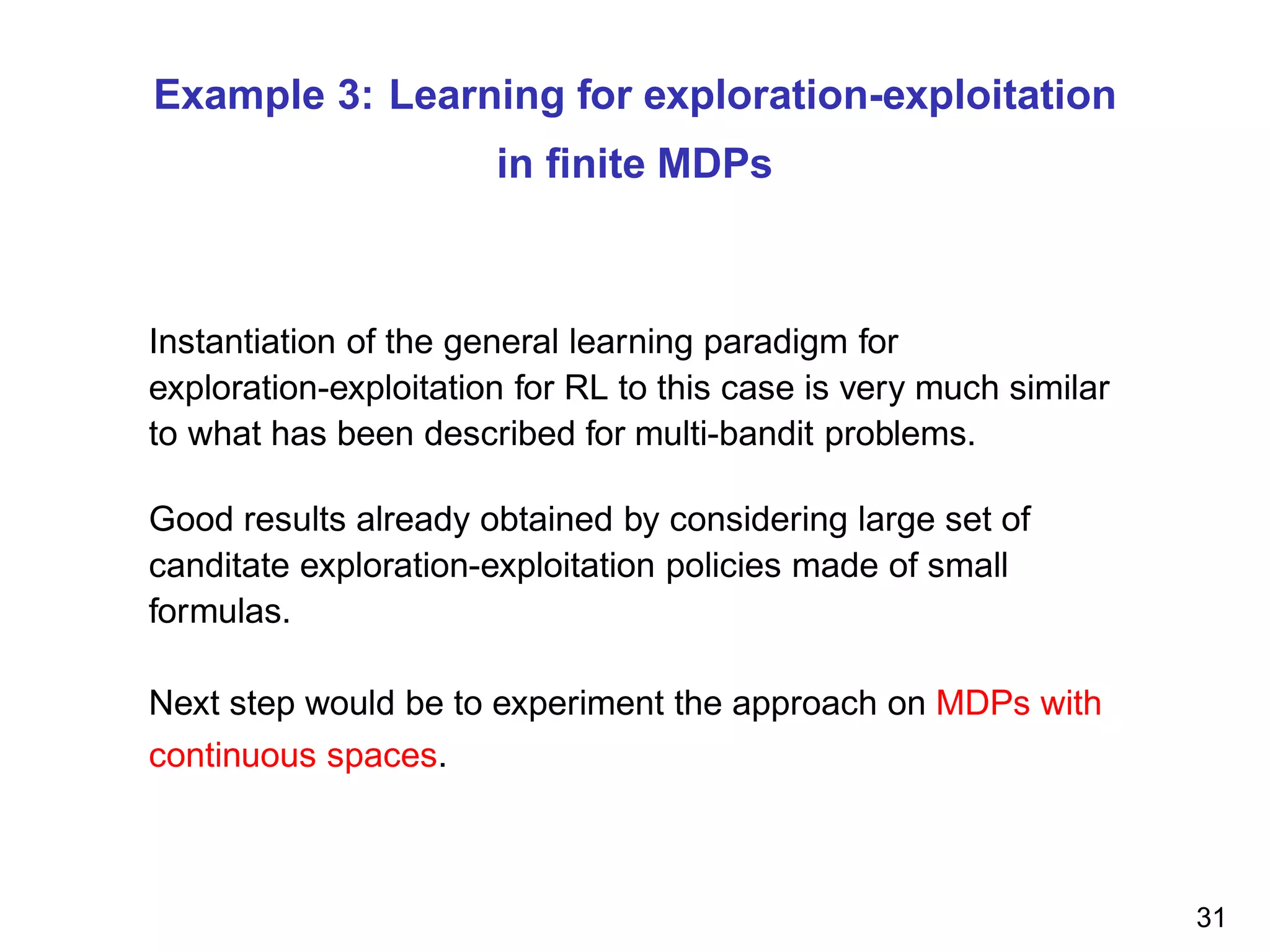 Example 3: Learning for exploration-exploitation in finite MDPs

Instantiation of the general learning paradigm for exploration-exploitation for RL to this case is very much similar to what has been described for multi-bandit problems.

Good results already obtained by considering large set of canditate exploration-exploitation policies made of small formulas.

Next step would be to experiment the approach on MDPs with continuous spaces.

31